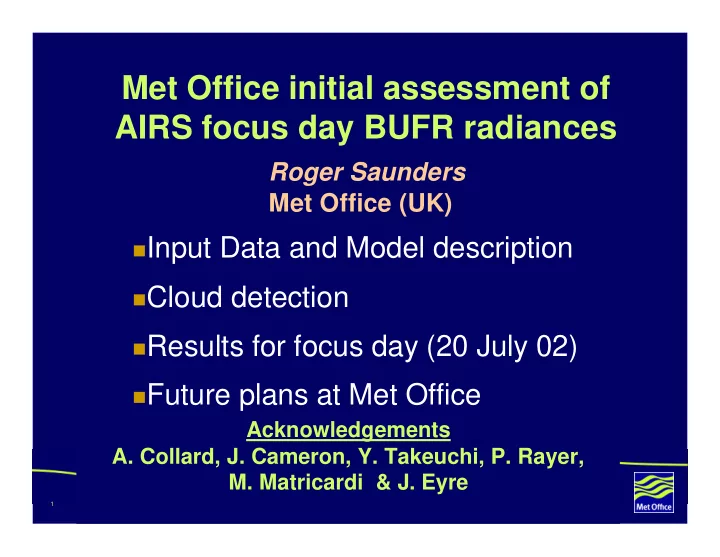 Met Office initial assessment of AIRS focus day BUFR radiances

Roger Saunders
Met Office (UK)

Input Data and Model description

Cloud detection

Results for focus day (20 July 02)

Future plans at Met Office

Acknowledgements
A. Collard, J. Cameron, Y. Takeuchi, P. Rayer, M. Matricardi & J. Eyre

1

Met Office